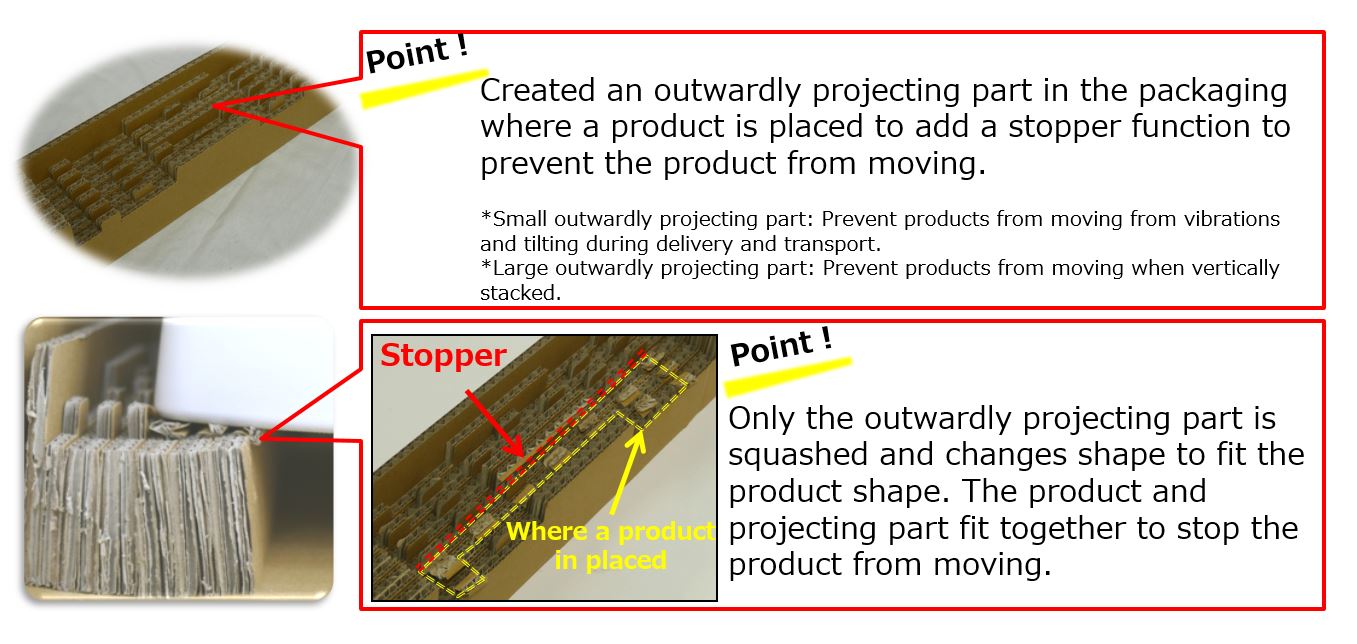 Point !

Created an outwardly projecting part in the packaging where a product is placed to add a stopper function to prevent the product from moving.

*Small outwardly projecting part: Prevent products from moving from vibrations and tilting during delivery and transport.
*Large outwardly projecting part: Prevent products from moving when vertically stacked.

Stopper

Where a product in placed

Point !

Only the outwardly projecting part is squashed and changes shape to fit the product shape. The product and projecting part fit together to stop the product from moving.